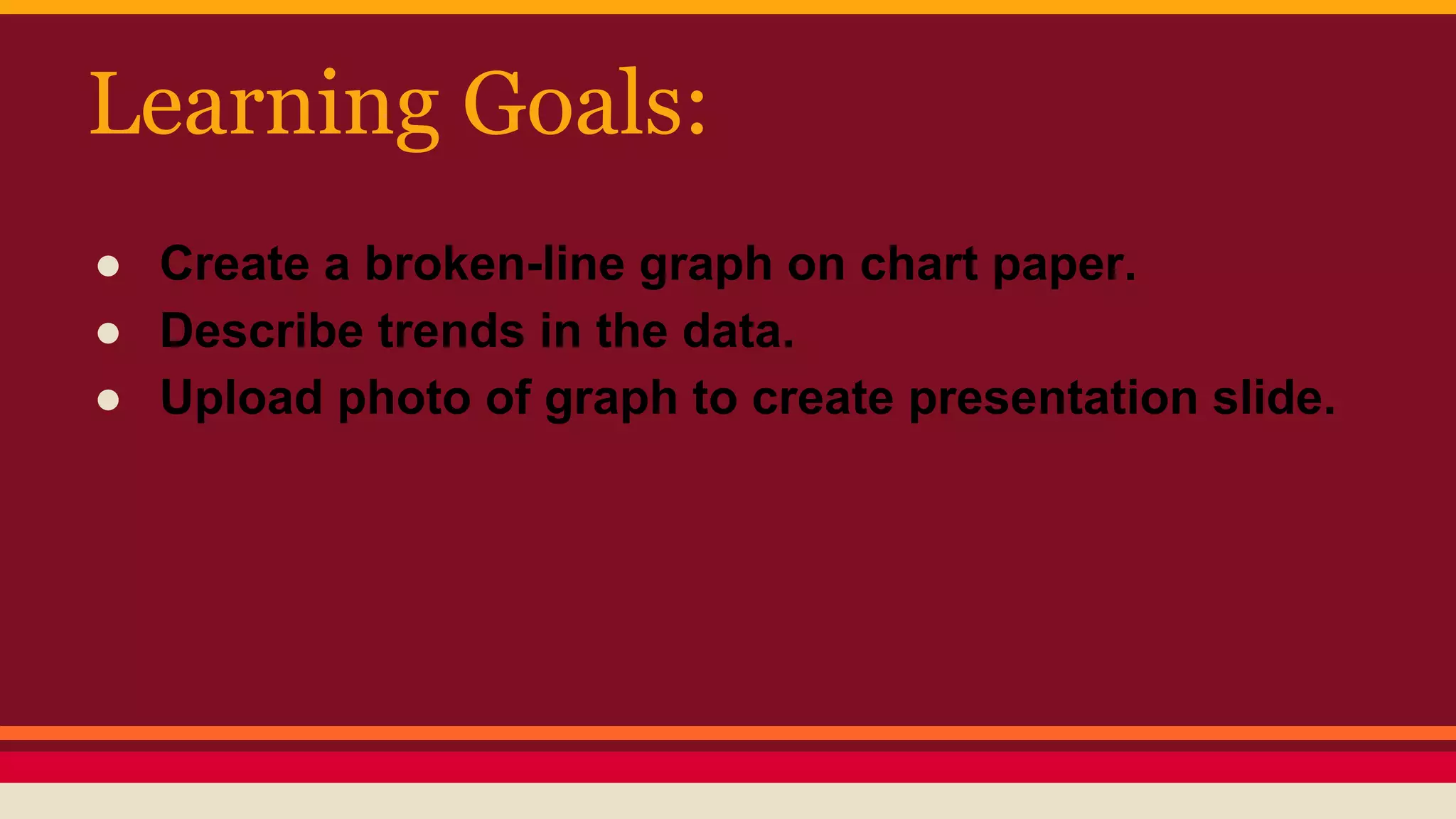 Learning Goals:

● Create a broken-line graph on chart paper.
● Describe trends in the data.
● Upload photo of graph to create presentation slide.